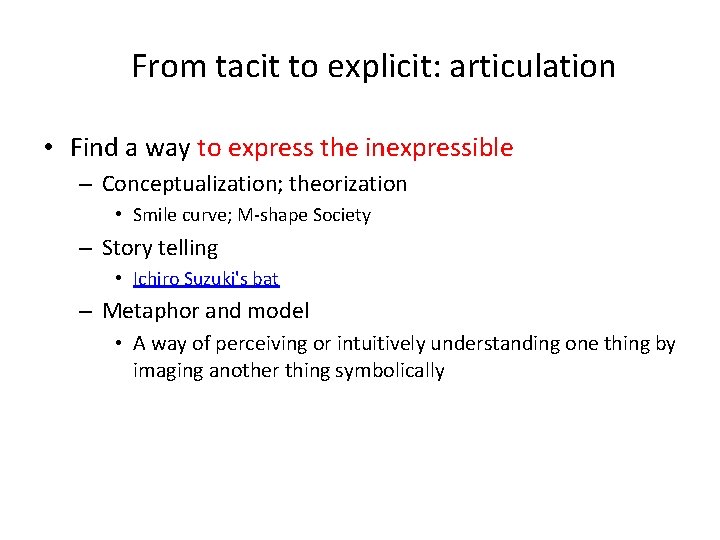 From tacit to explicit: articulation

• Find a way to express the inexpressible
– Conceptualization; theorization
• Smile curve; M-shape Society
– Story telling
• Ichiro Suzuki's bat
– Metaphor and model
• A way of perceiving or intuitively understanding one thing by imaging another thing symbolically